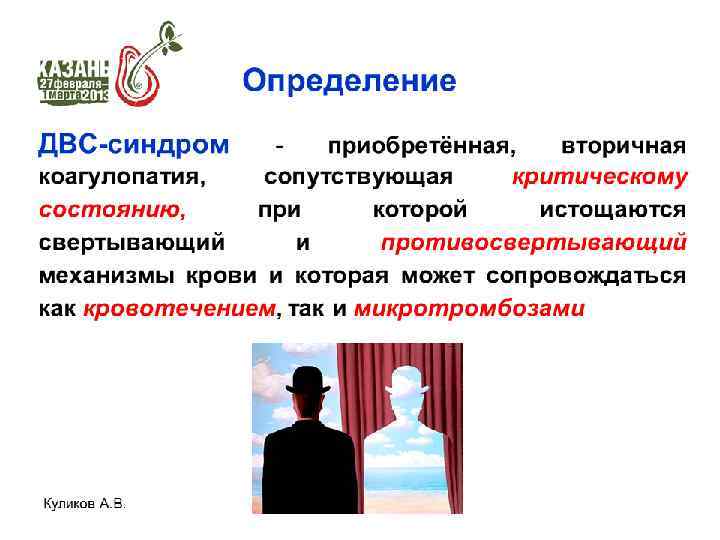 КАЗАНЬ
27 февраля – 1 марта 2013

Определение

ДВС-синдром - приобретённая, вторичная коагулопатия, сопутствующая критическому состоянию, при которой истощаются свертывающий и противосвертывающий механизмы крови и которая может сопровождаться как кровотечением, так и микротромбозами

Куликов А.В.